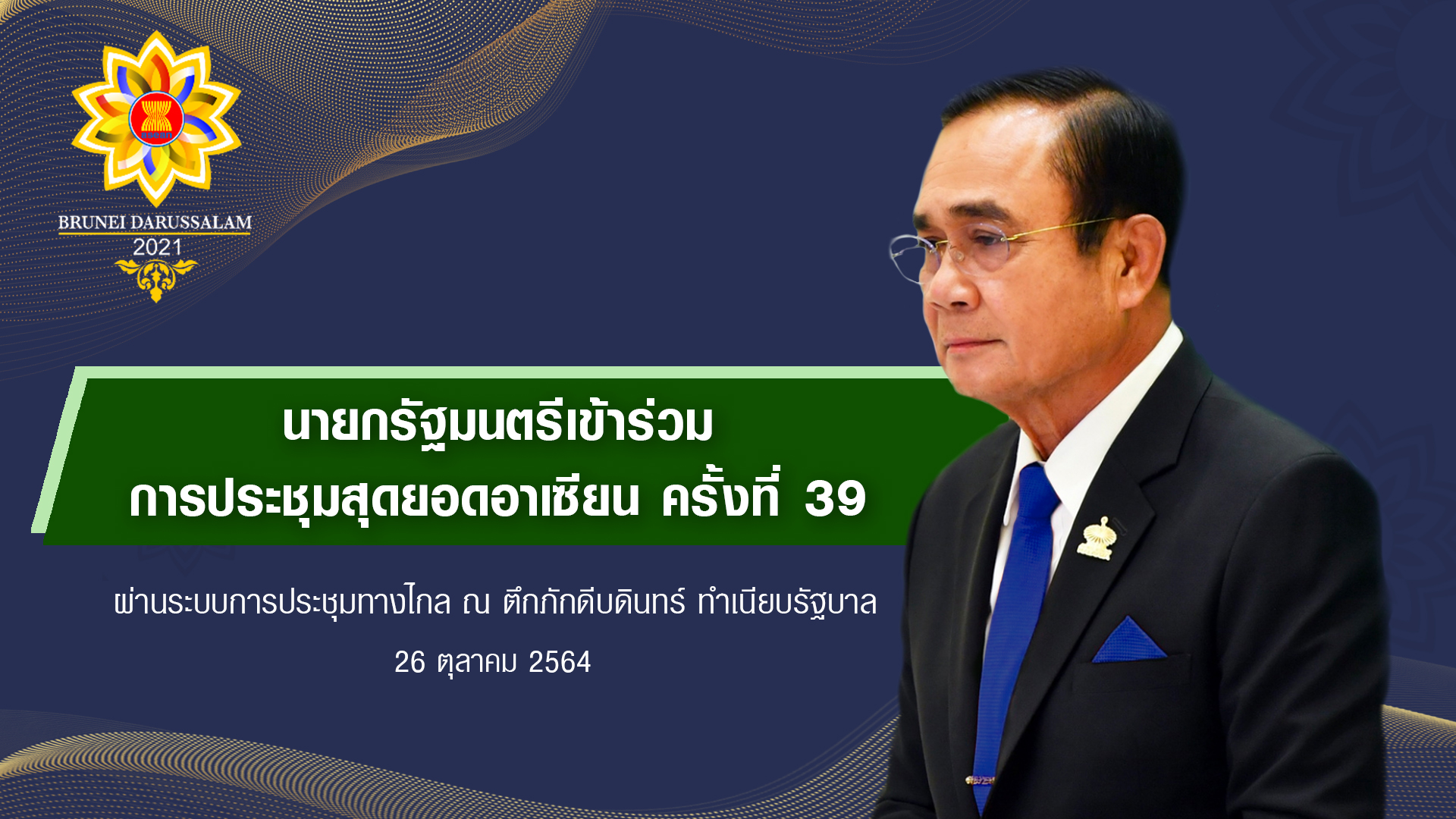 BRUNEI DARUSSALAM
2021

นายกรัฐมนตรีเข้าร่วม
การประชุมสุดยอดอาเซียน ครั้งที่ 39

ผ่านระบบการประชุมทางไกล ณ ตึกภักดีบดินทร์ ทำเนียบรัฐบาล
26 ตุลาคม 2564